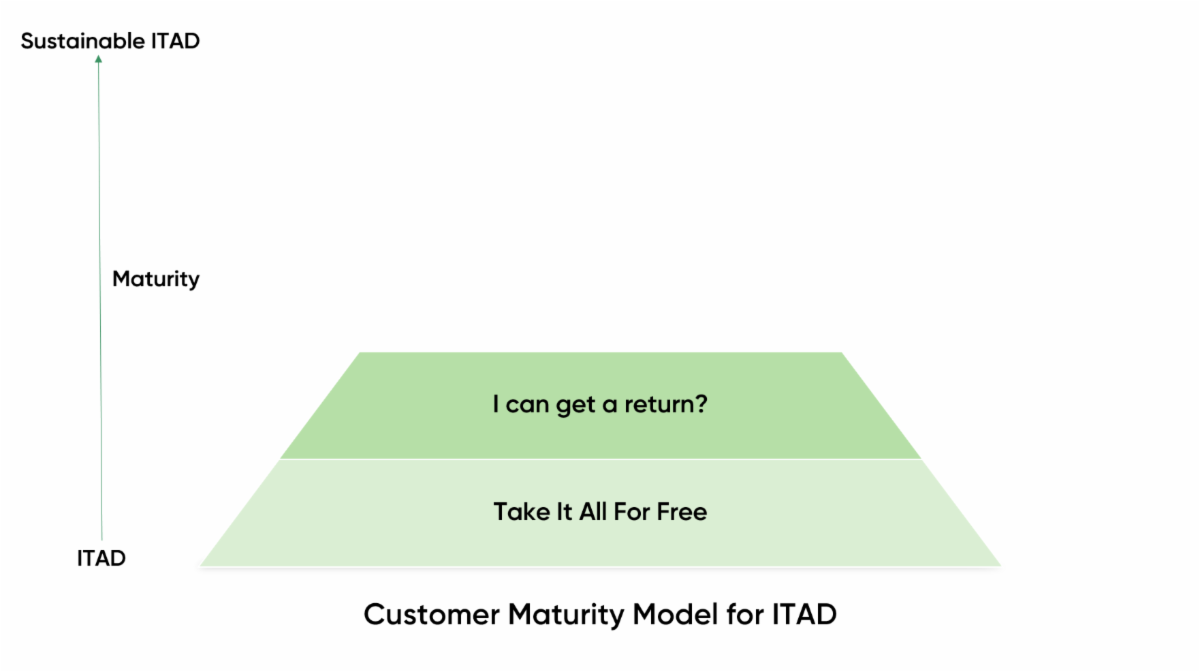 Sustainable ITAD

Maturity

ITAD

I can get a return?

Take It All For Free

Customer Maturity Model for ITAD